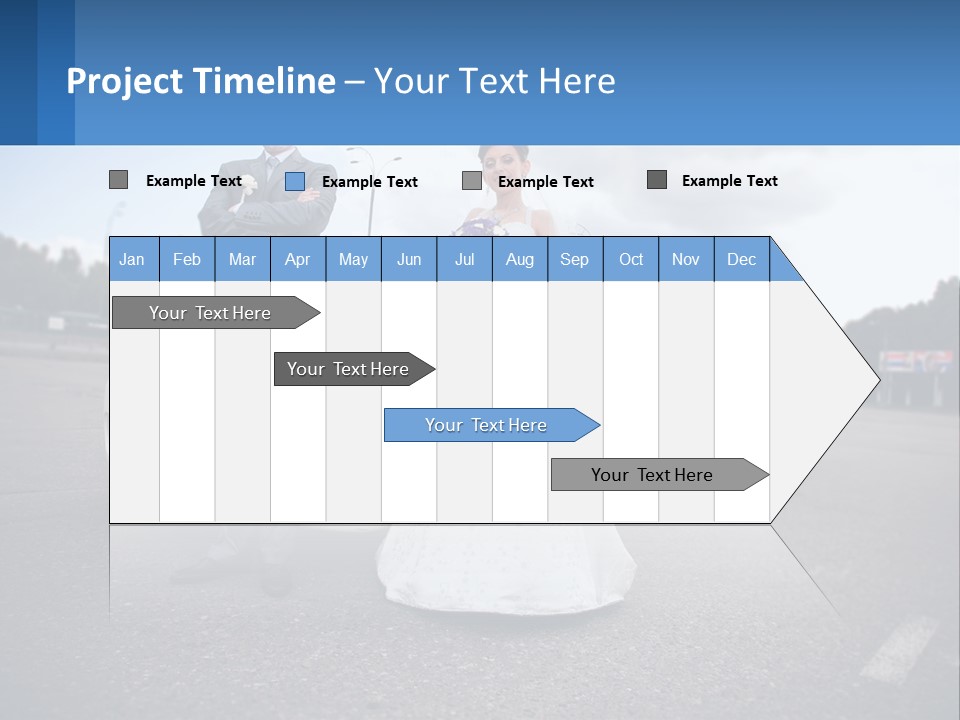 Project Timeline – Your Text Here

Example Text
Example Text
Example Text
Example Text

| Jan | Feb | Mar | Apr | May | Jun | Jul | Aug | Sep | Oct | Nov | Dec |
|---|---|---|---|---|---|---|---|---|---|---|---|

Your Text Here
Your Text Here
Your Text Here
Your Text Here